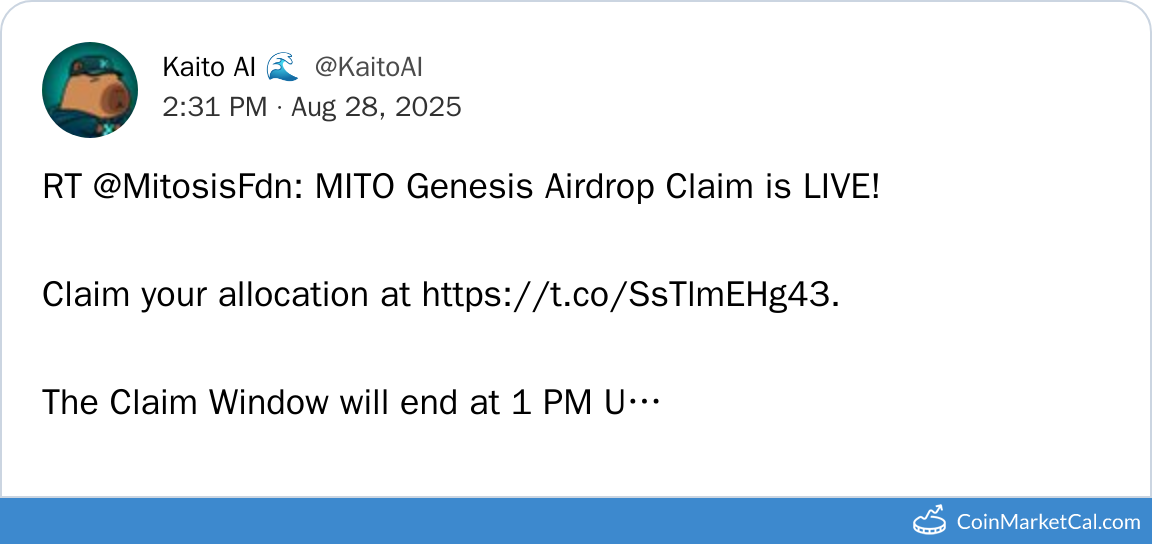 Kaito AI 🌊 @KaitoAI
2:31 PM · Aug 28, 2025

RT @MitosisFdn: MITO Genesis Airdrop Claim is LIVE!

Claim your allocation at https://t.co/SsTlmEHg43.

The Claim Window will end at 1 PM U…

CoinMarketCal.com